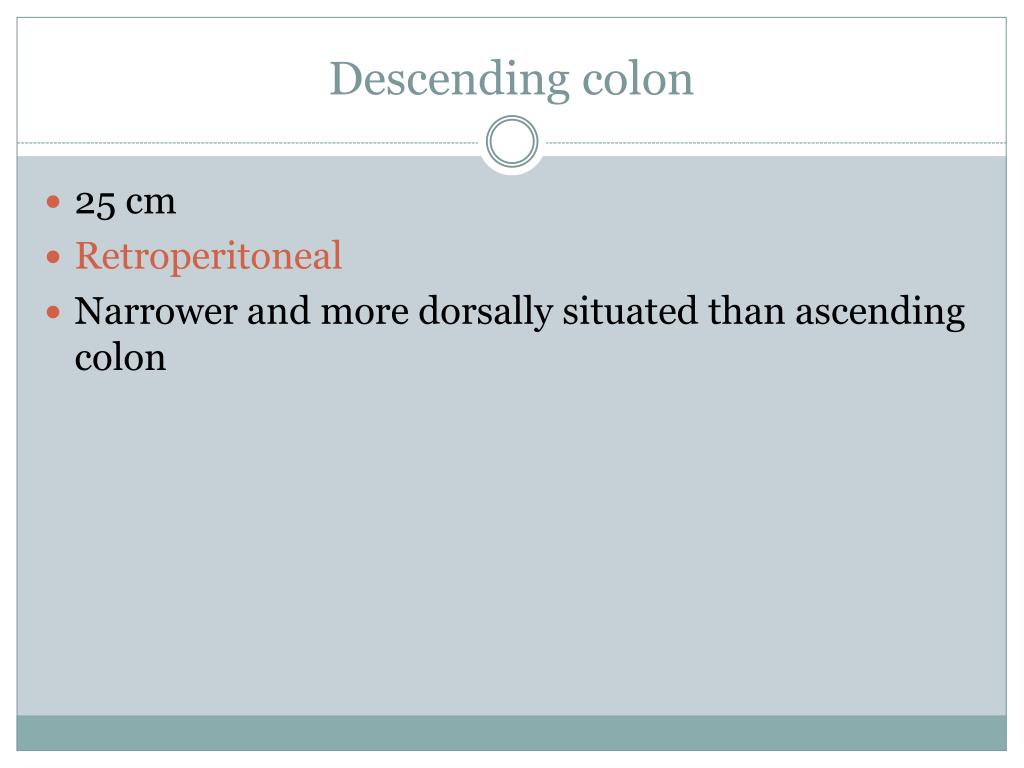 Descending colon

- 25 cm
- Retroperitoneal
- Narrower and more dorsally situated than ascending colon